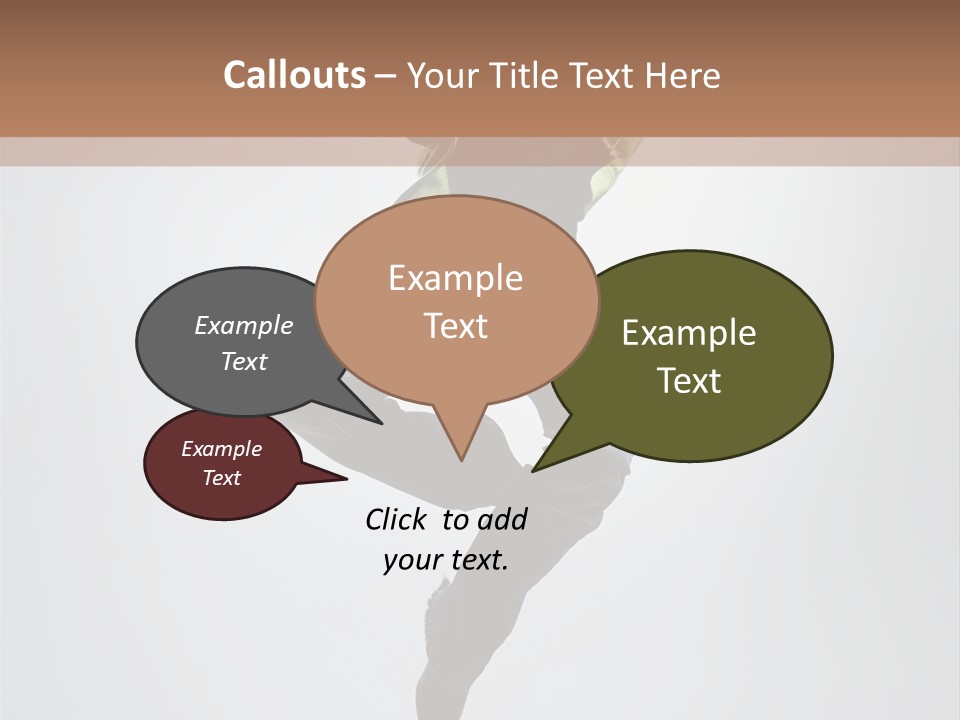 Callouts – Your Title Text Here

Example Text

Example Text

Example Text

Example Text

Click to add your text.